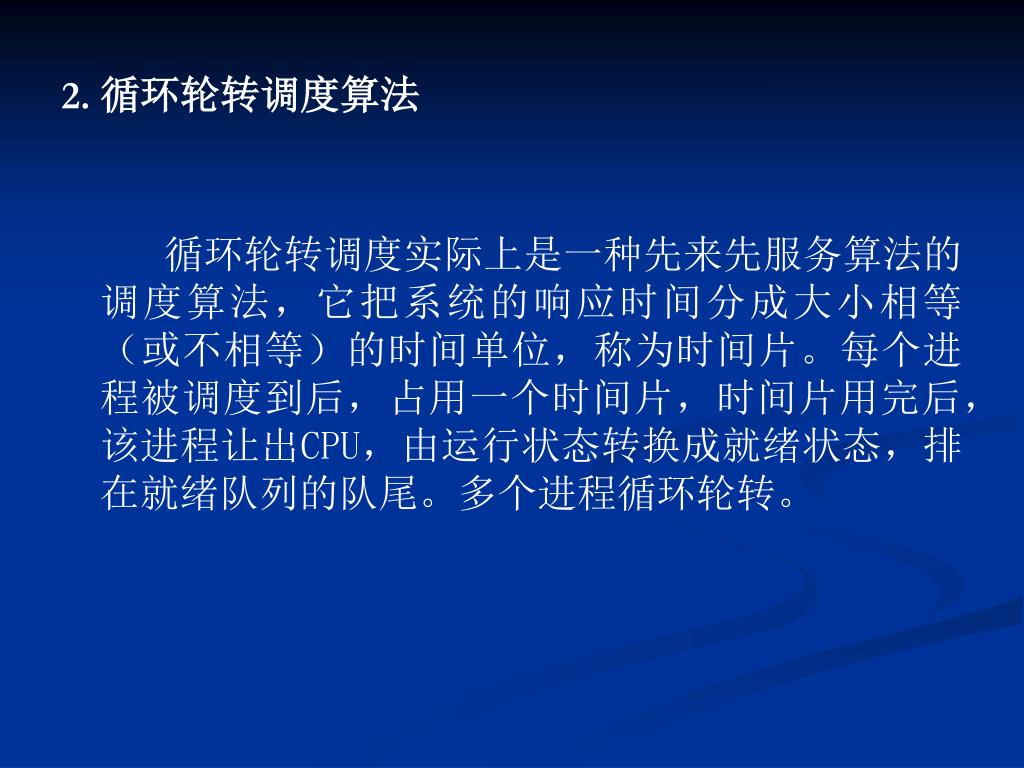 2. 循环轮转调度算法

循环轮转调度实际上是一种先来先服务算法的调度算法，它把系统的响应时间分成大小相等（或不相等）的时间单位，称为时间片。每个进程被调度到后，占用一个时间片，时间片用完后，该进程让出CPU，由运行状态转换成就绪状态，排在就绪队列的队尾。多个进程循环轮转。